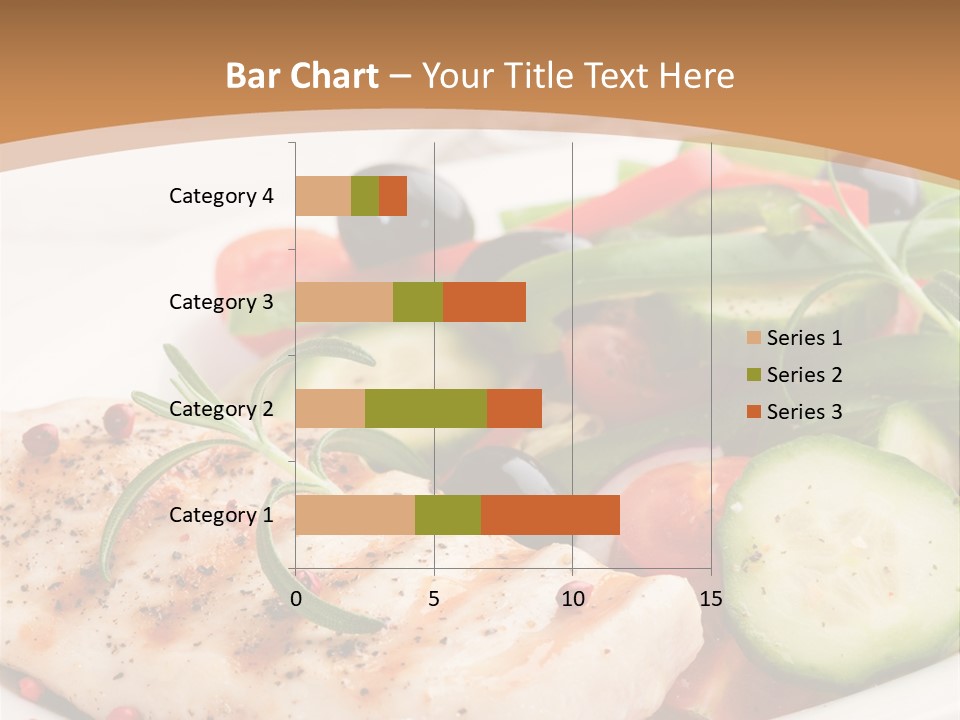 Bar Chart – Your Title Text Here

Category 4
Category 3
Category 2
Category 1

0
5
10
15

Series 1
Series 2
Series 3